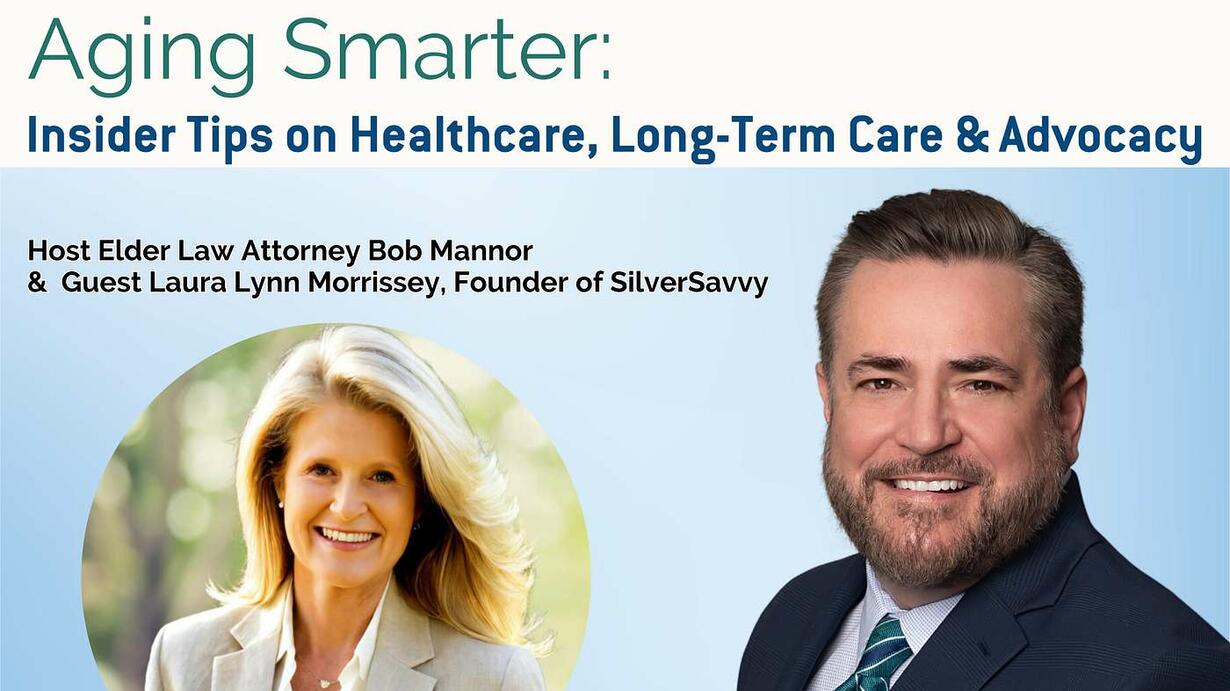 Aging Smarter:

Insider Tips on Healthcare, Long-Term Care & Advocacy

Host Elder Law Attorney Bob Mannor
& Guest Laura Lynn Morrissey, Founder of SilverSavvy